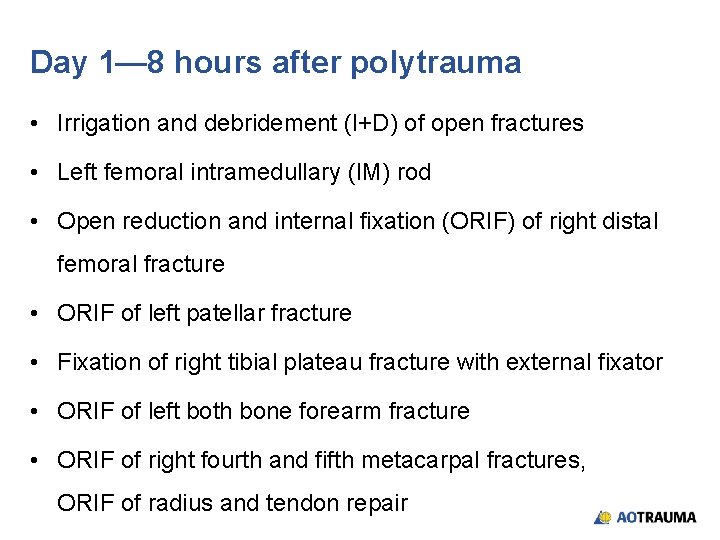 Day 1—8 hours after polytrauma

• Irrigation and debridement (I+D) of open fractures

• Left femoral intramedullary (IM) rod

• Open reduction and internal fixation (ORIF) of right distal femoral fracture

• ORIF of left patellar fracture

• Fixation of right tibial plateau fracture with external fixator

• ORIF of left both bone forearm fracture

• ORIF of right fourth and fifth metacarpal fractures, ORIF of radius and tendon repair

AOTRAUMA